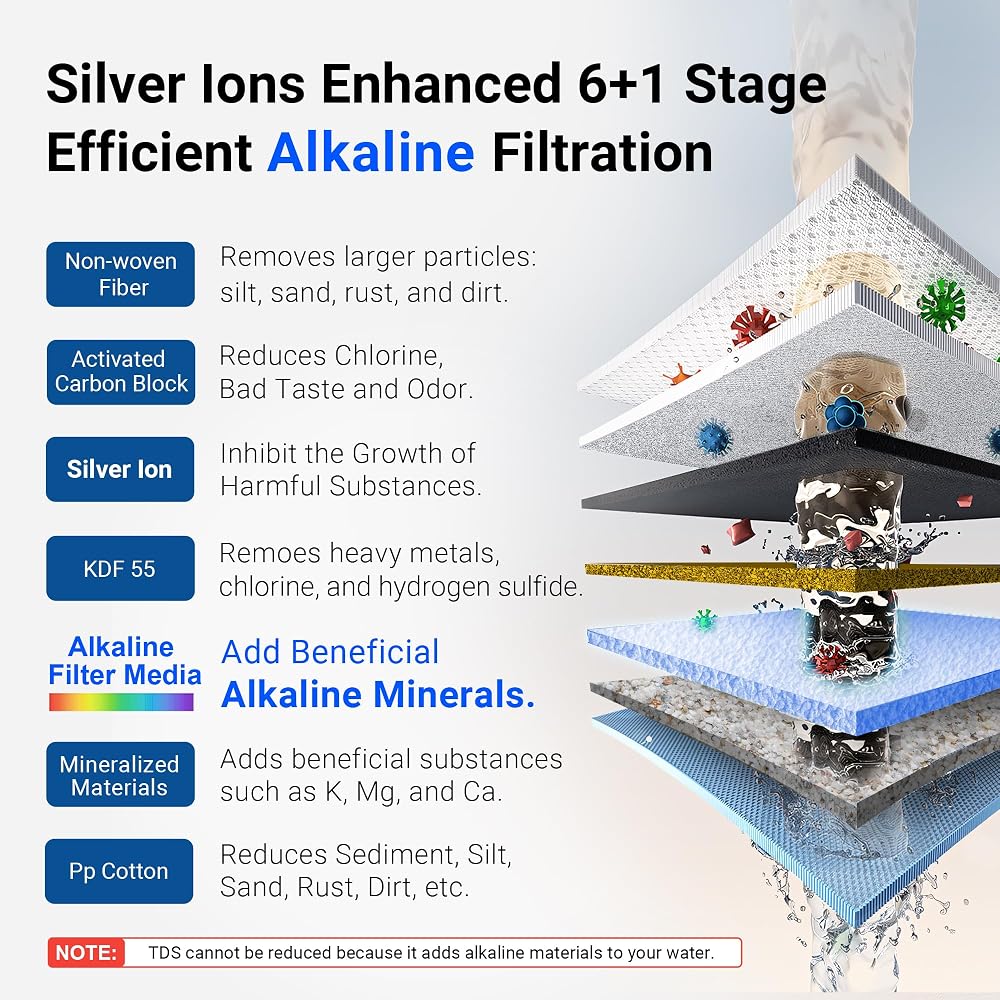 Silver Ions Enhanced 6+1 Stage Efficient Alkaline Filtration

Non-woven Fiber

Removes larger particles: silt, sand, rust, and dirt.

Activated Carbon Block

Reduces Chlorine, Bad Taste and Odor.

Silver Ion

Inhibit the Growth of Harmful Substances.

KDF 55

Remoes heavy metals, chlorine, and hydrogen sulfide.

Alkaline Filter Media

Add Beneficial Alkaline Minerals.

Mineralized Materials

Adds beneficial substances such as K, Mg, and Ca.

Pp Cotton

Reduces Sediment, Silt, Sand, Rust, Dirt, etc.

NOTE: TDS cannot be reduced because it adds alkaline materials to your water.